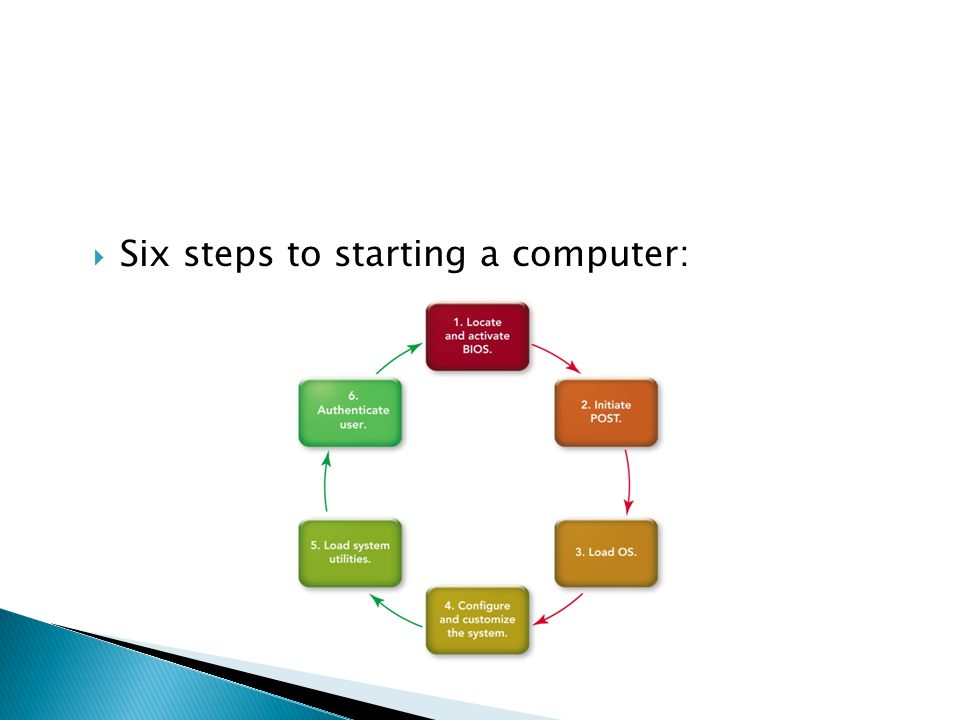 Six steps to starting a computer:

1. Locate and activate BIOS.

2. Initiate POST.

3. Load OS.

4. Configure and customize the system.

5. Load system utilities.

6. Authenticate user.